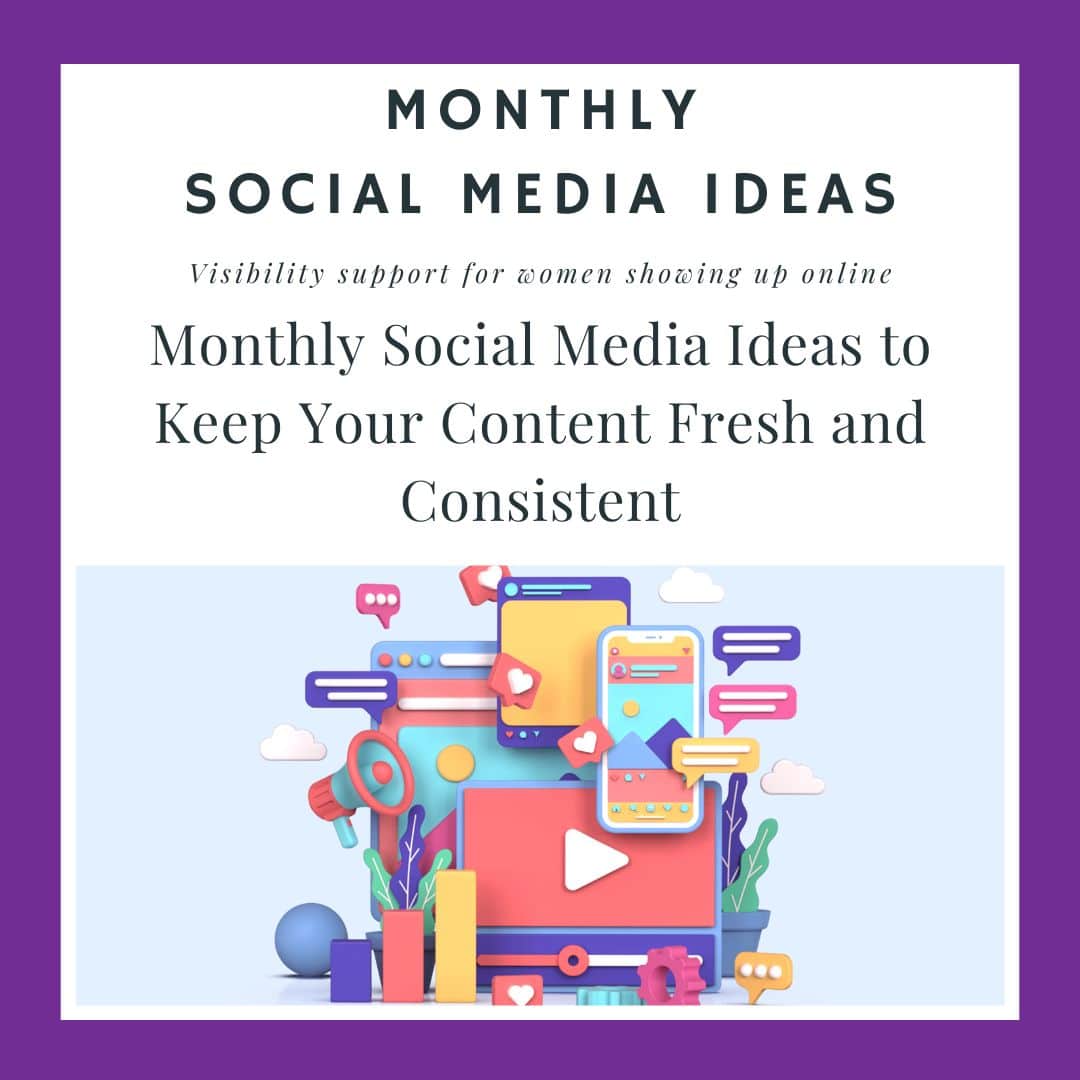 MONTHLY
SOCIAL MEDIA IDEAS

Visibility support for women showing up online

Monthly Social Media Ideas to Keep Your Content Fresh and Consistent